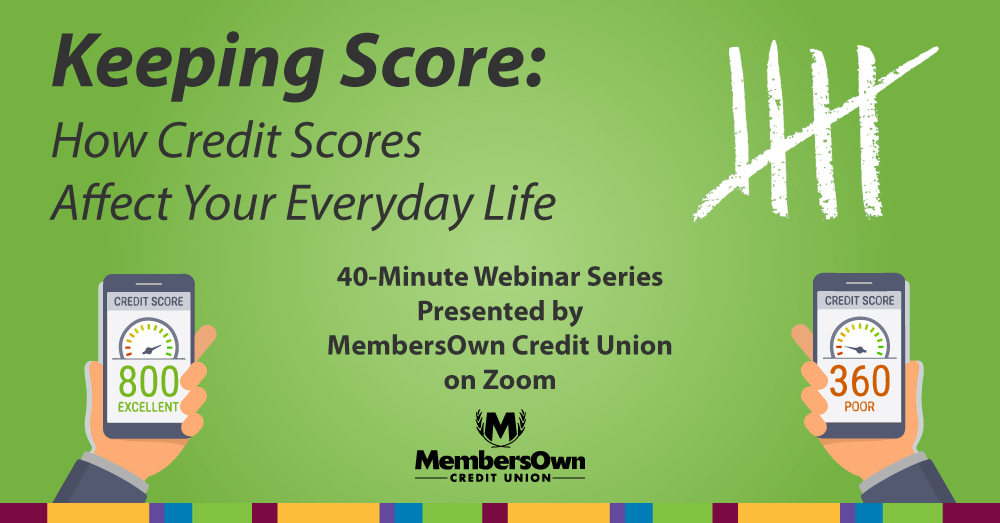 Keeping Score:
How Credit Scores Affect Your Everyday Life

CREDIT SCORE
800
EXCELLENT

40-Minute Webinar Series Presented by MembersOwn Credit Union on Zoom

M
MembersOwn
CREDIT UNION

CREDIT SCORE
360
POOR